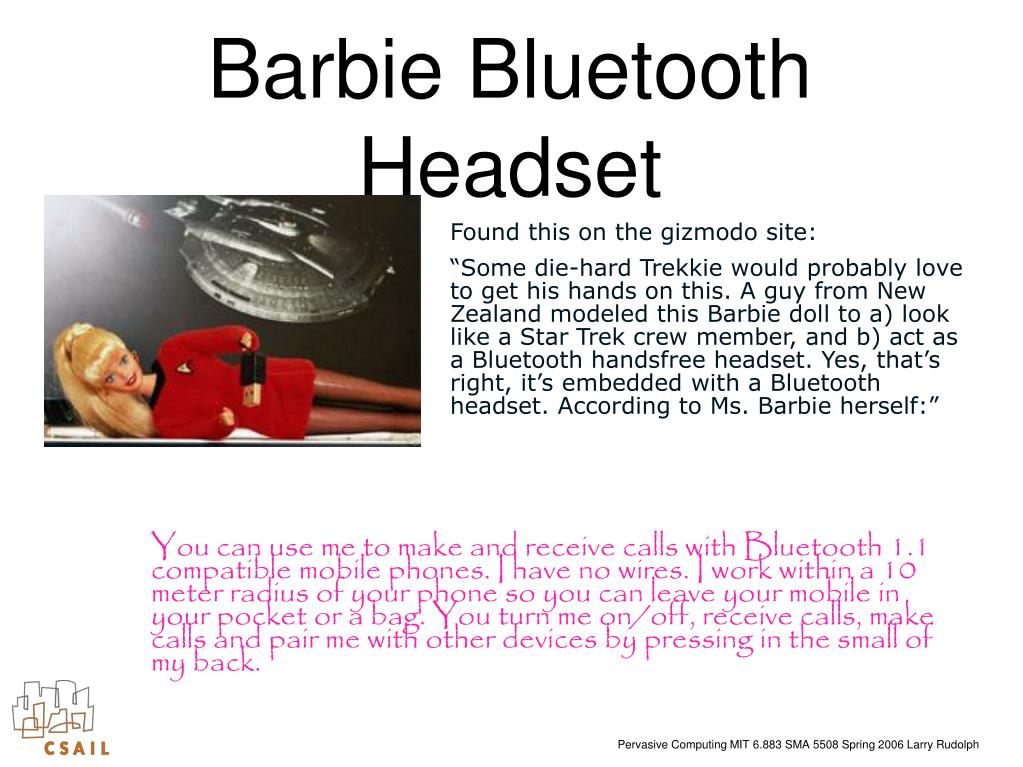 Barbie Bluetooth Headset

Found this on the gizmodo site:

“Some die-hard Trekkie would probably love to get his hands on this. A guy from New Zealand modeled this Barbie doll to a) look like a Star Trek crew member, and b) act as a Bluetooth handsfree headset. Yes, that’s right, it’s embedded with a Bluetooth headset. According to Ms. Barbie herself:”

You can use me to make and receive calls with Bluetooth 1.1 compatible mobile phones. I have no wires. I work within a 10 meter radius of your phone so you can leave your mobile in your pocket or a bag. You turn me on/off, receive calls, make calls and pair me with other devices by pressing in the small of my back.

CSAIL

Pervasive Computing MIT 6.883 SMA 5508 Spring 2006 Larry Rudolph